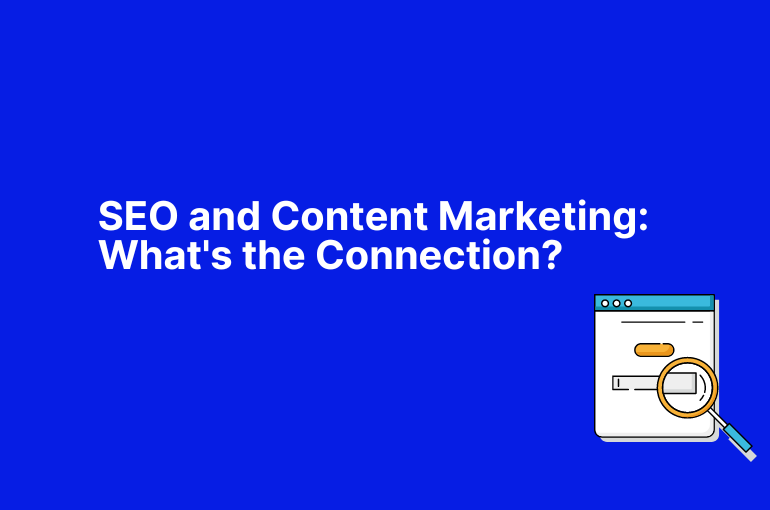 SEO and Content Marketing: What's the Connection?